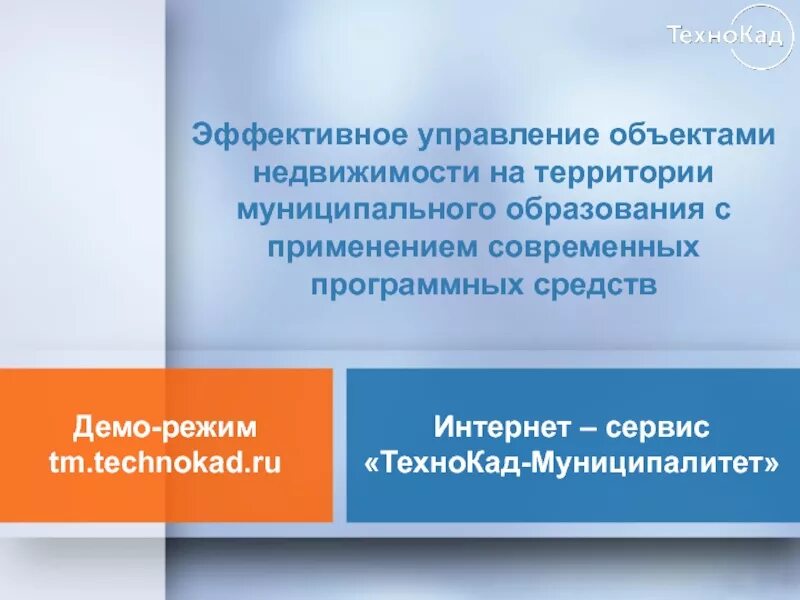 ТехноКад

Эффективное управление объектами недвижимости на территории муниципального образования с применением современных программных средств

Демо-режим
tm.technokad.ru

Интернет – сервис
«ТехноКад-Муниципалитет»